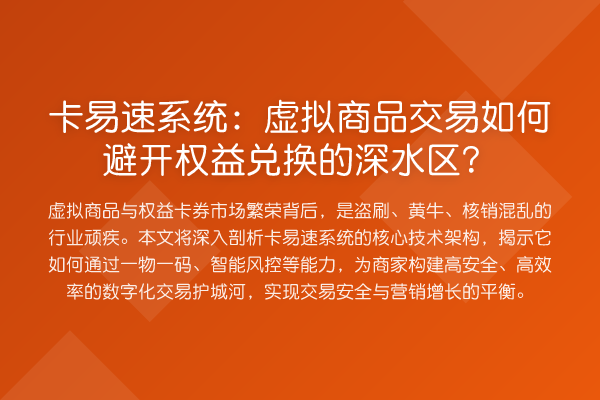 卡易速系统：虚拟商品交易如何避开权益兑换的深水区？

虚拟商品与权益卡券市场繁荣背后，是盗刷、黄牛、核销混乱的行业顽疾。本文将深入剖析卡易速系统的核心技术架构，揭示它如何通过一物一码、智能风控等能力，为商家构建高安全、高效率的数字化交易护城河，实现交易安全与营销增长的平衡。